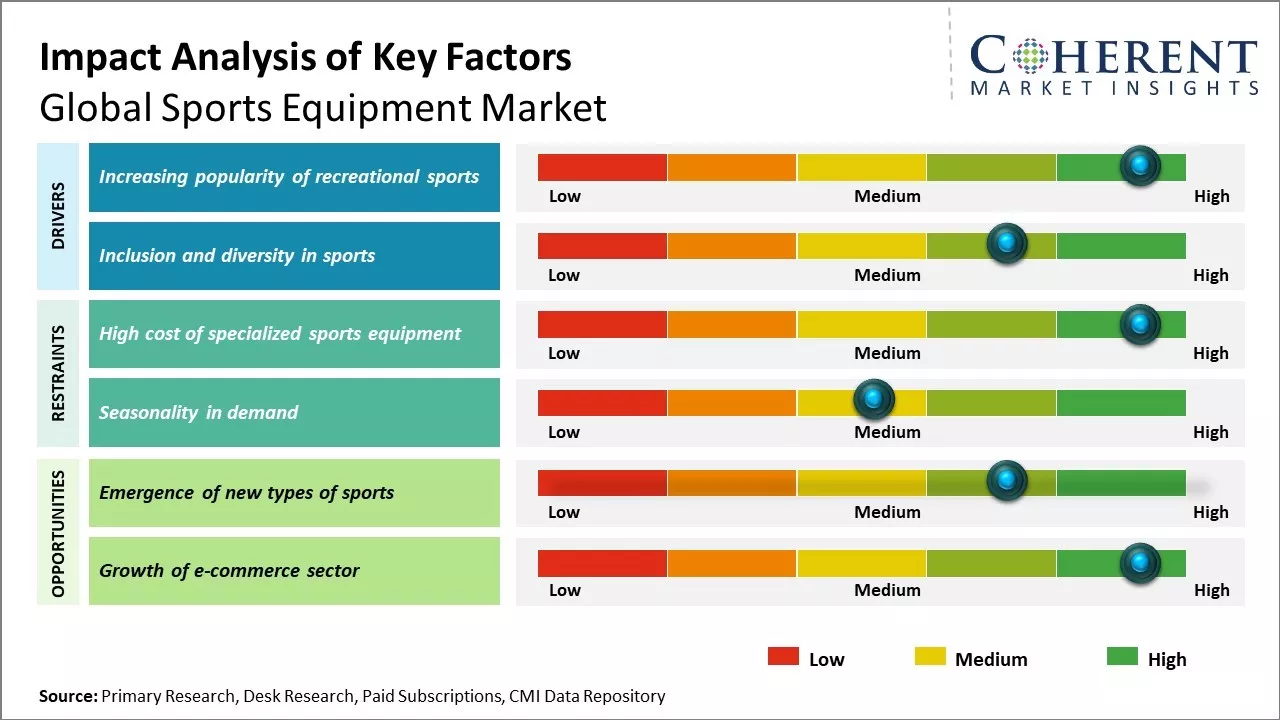 Impact Analysis of Key Factors
Global Sports Equipment Market

COHERENT
MARKET INSIGHTS

DRIVERS

Increasing popularity of recreational sports

Low Medium High

Inclusion and diversity in sports

Low Medium High

RESTRAINTS

High cost of specialized sports equipment

Low Medium High

Seasonality in demand

Low Medium High

OPPORTUNITIES

Emergence of new types of sports

Low Medium High

Growth of e-commerce sector

Low Medium High

Low Medium High

Source: Primary Research, Desk Research, Paid Subscriptions, CMI Data Repository